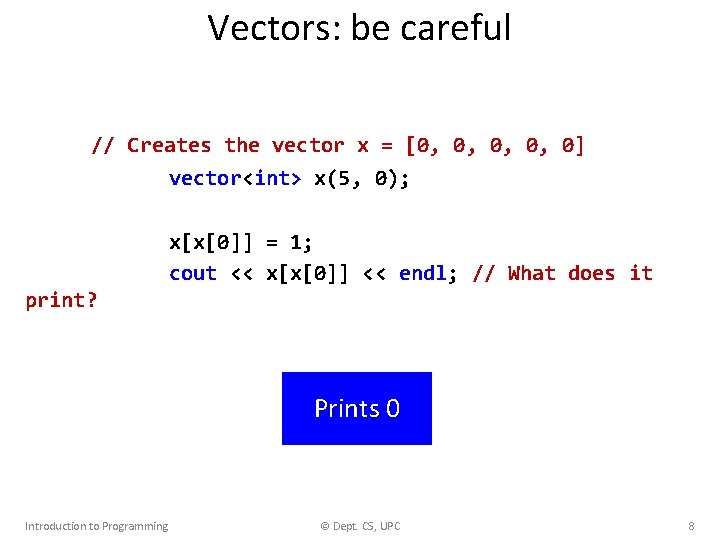 Vectors: be careful

// Creates the vector x = [0, 0, 0, 0, 0]
vector<int> x(5, 0);

x[x[0]] = 1;
cout << x[x[0]] << endl; // What does it print?

Prints 0

Introduction to Programming © Dept. CS, UPC 8